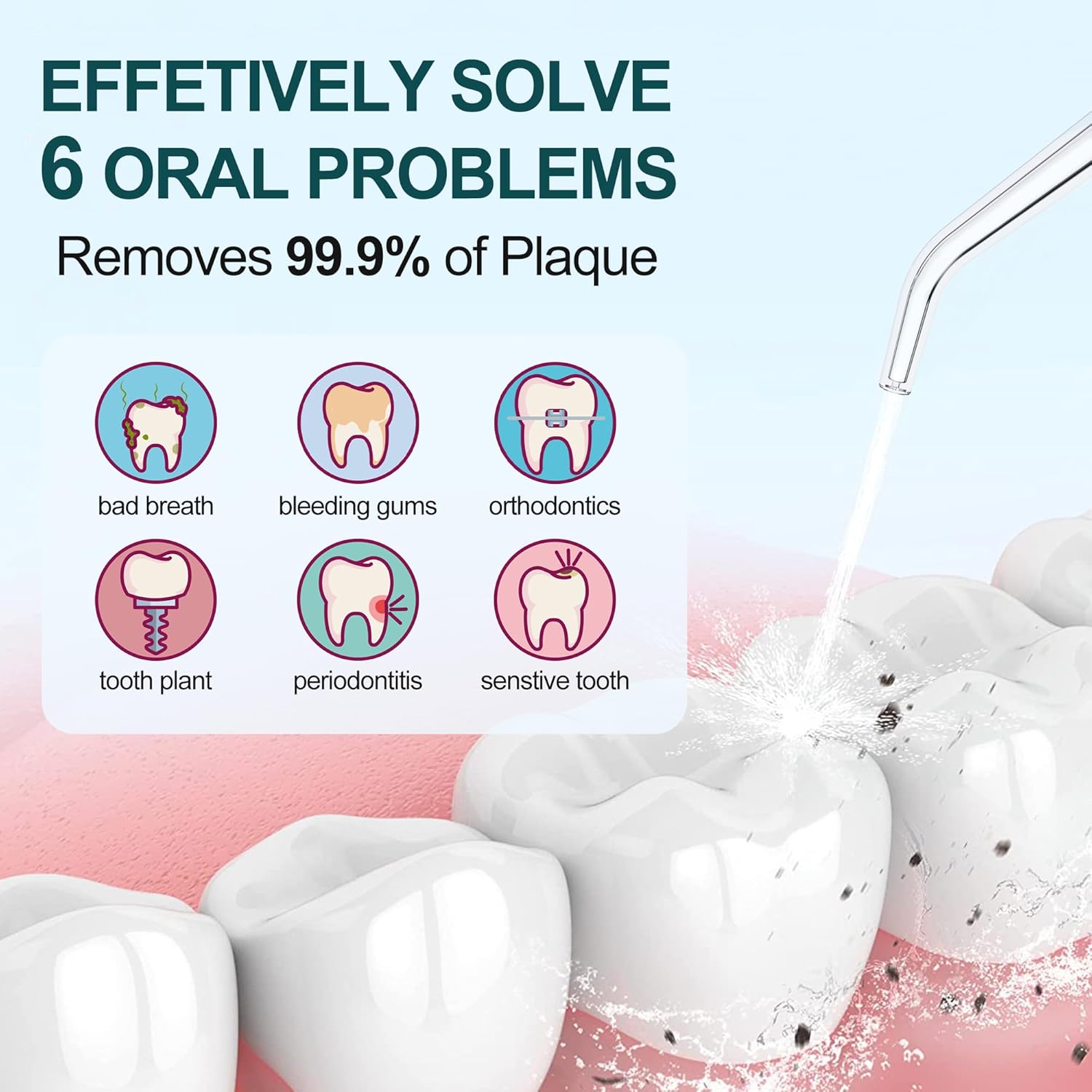 EFFETIVELY SOLVE
6 ORAL PROBLEMS

Removes 99.9% of Plaque

bad breath
bleeding gums
orthodontics
tooth plant
periodontitis
senstive tooth